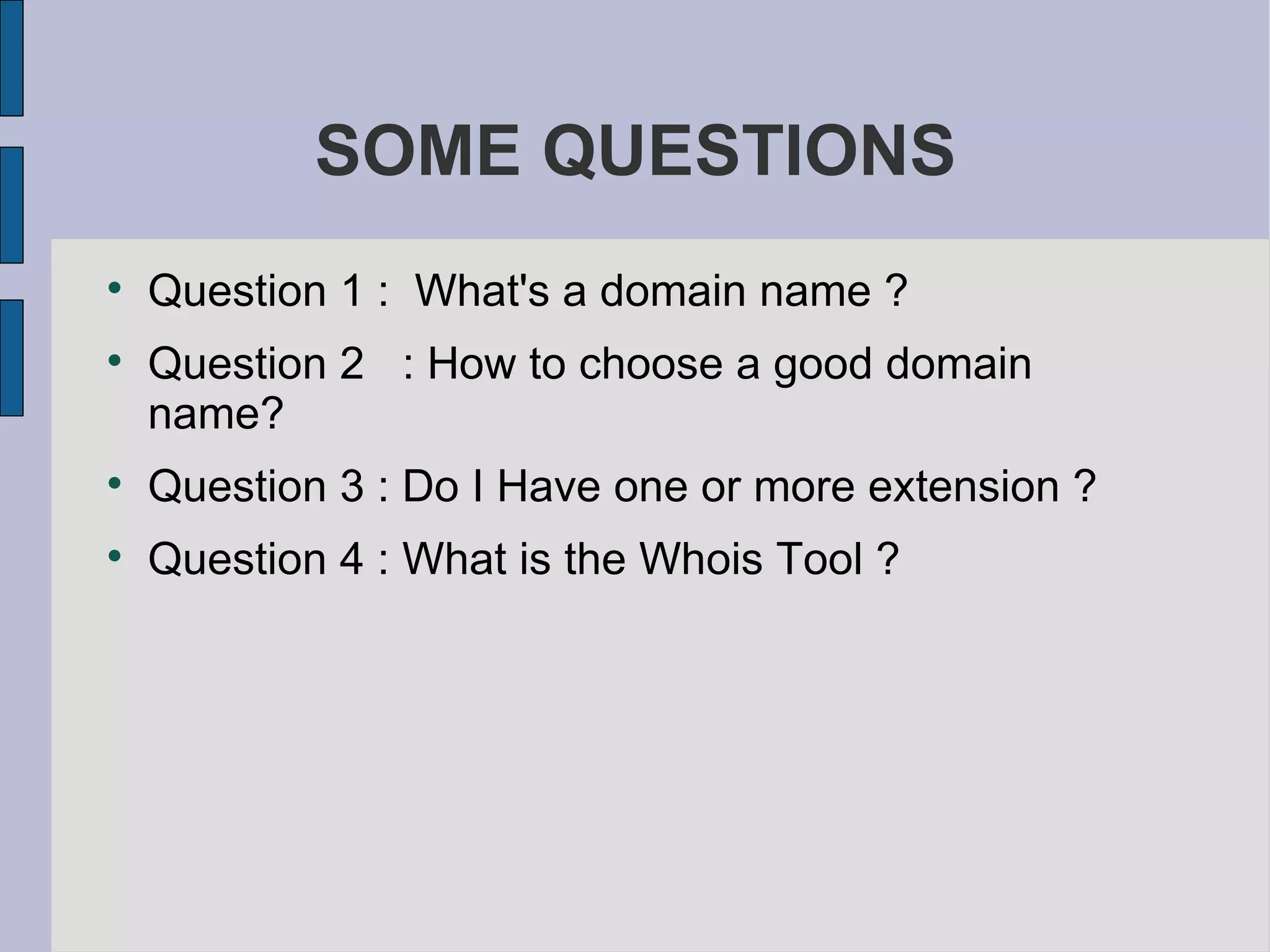 SOME QUESTIONS

- Question 1 : What's a domain name ?
- Question 2 : How to choose a good domain name?
- Question 3 : Do I Have one or more extension ?
- Question 4 : What is the Whois Tool ?